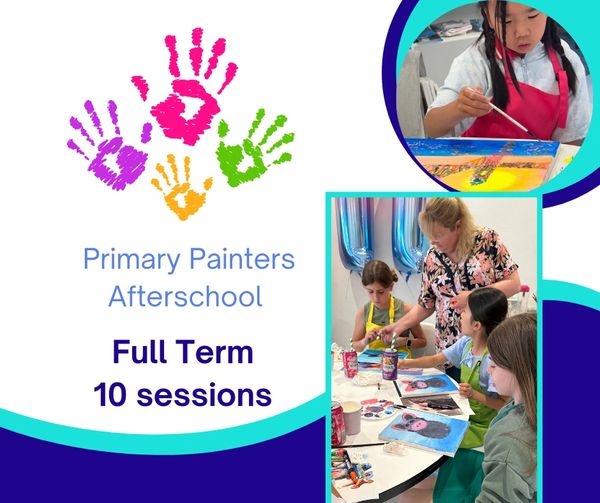 Primary Painters
Afterschool

Full Term
10 sessions